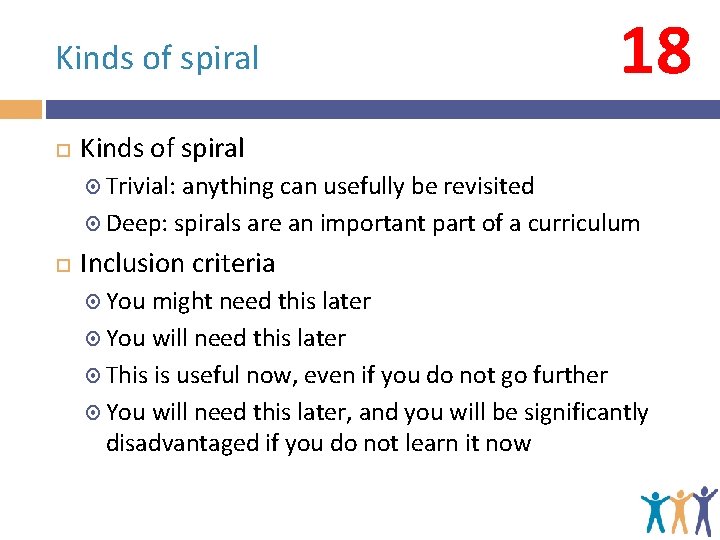 Kinds of spiral

18

Kinds of spiral

Trivial: anything can usefully be revisited

Deep: spirals are an important part of a curriculum

Inclusion criteria

You might need this later

You will need this later

This is useful now, even if you do not go further

You will need this later, and you will be significantly disadvantaged if you do not learn it now